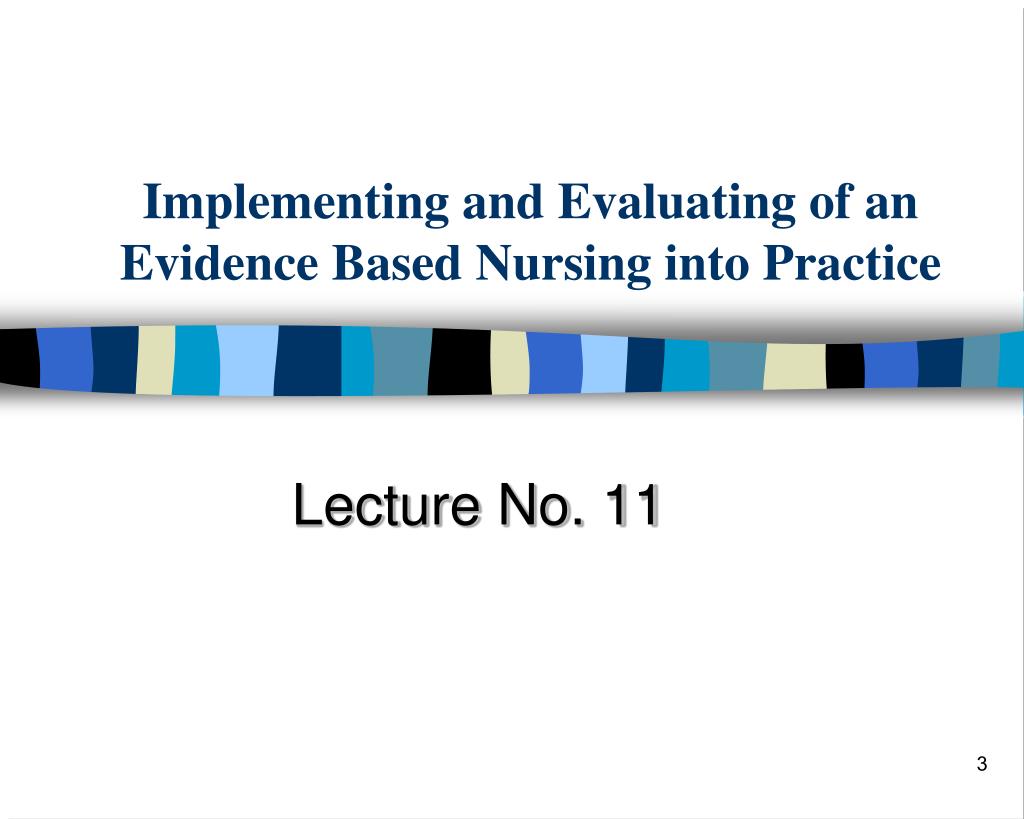 Implementing and Evaluating of an Evidence Based Nursing into Practice

Lecture No. 11

3